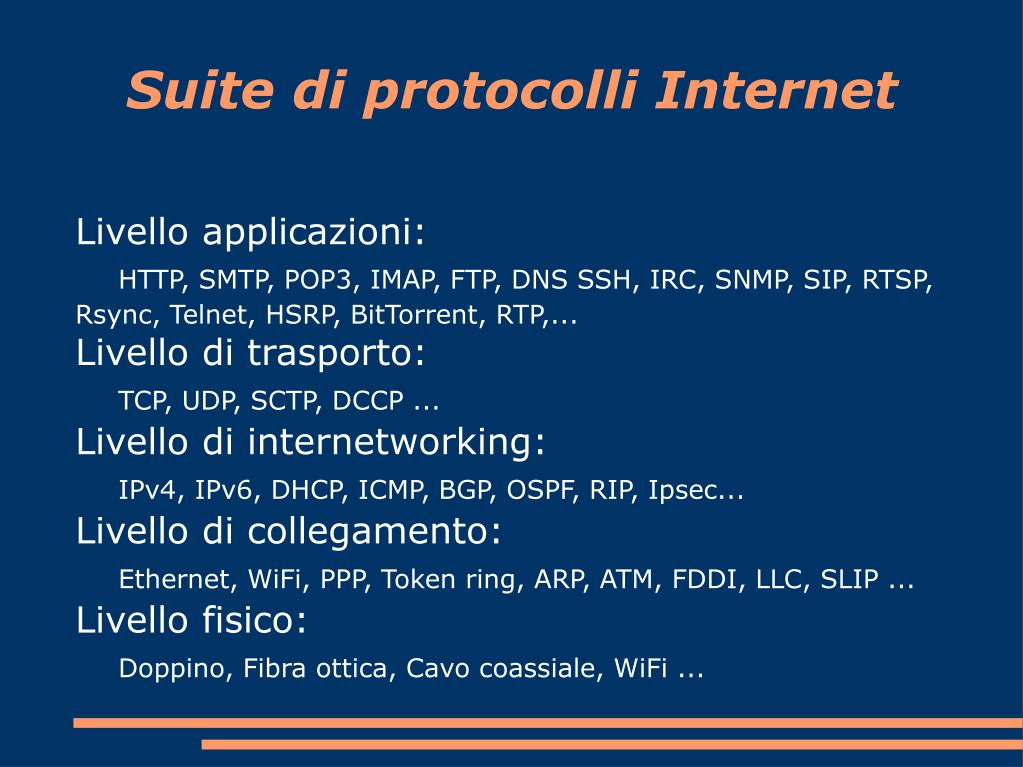 Suite di protocolli Internet

Livello applicazioni:

HTTP, SMTP, POP3, IMAP, FTP, DNS SSH, IRC, SNMP, SIP, RTSP, Rsync, Telnet, HSRP, BitTorrent, RTP,...

Livello di trasporto:

TCP, UDP, SCTP, DCCP ...

Livello di internetworking:

IPv4, IPv6, DHCP, ICMP, BGP, OSPF, RIP, Ipsec...

Livello di collegamento:

Ethernet, WiFi, PPP, Token ring, ARP, ATM, FDDI, LLC, SLIP ...

Livello fisico:

Doppino, Fibra ottica, Cavo coassiale, WiFi ...